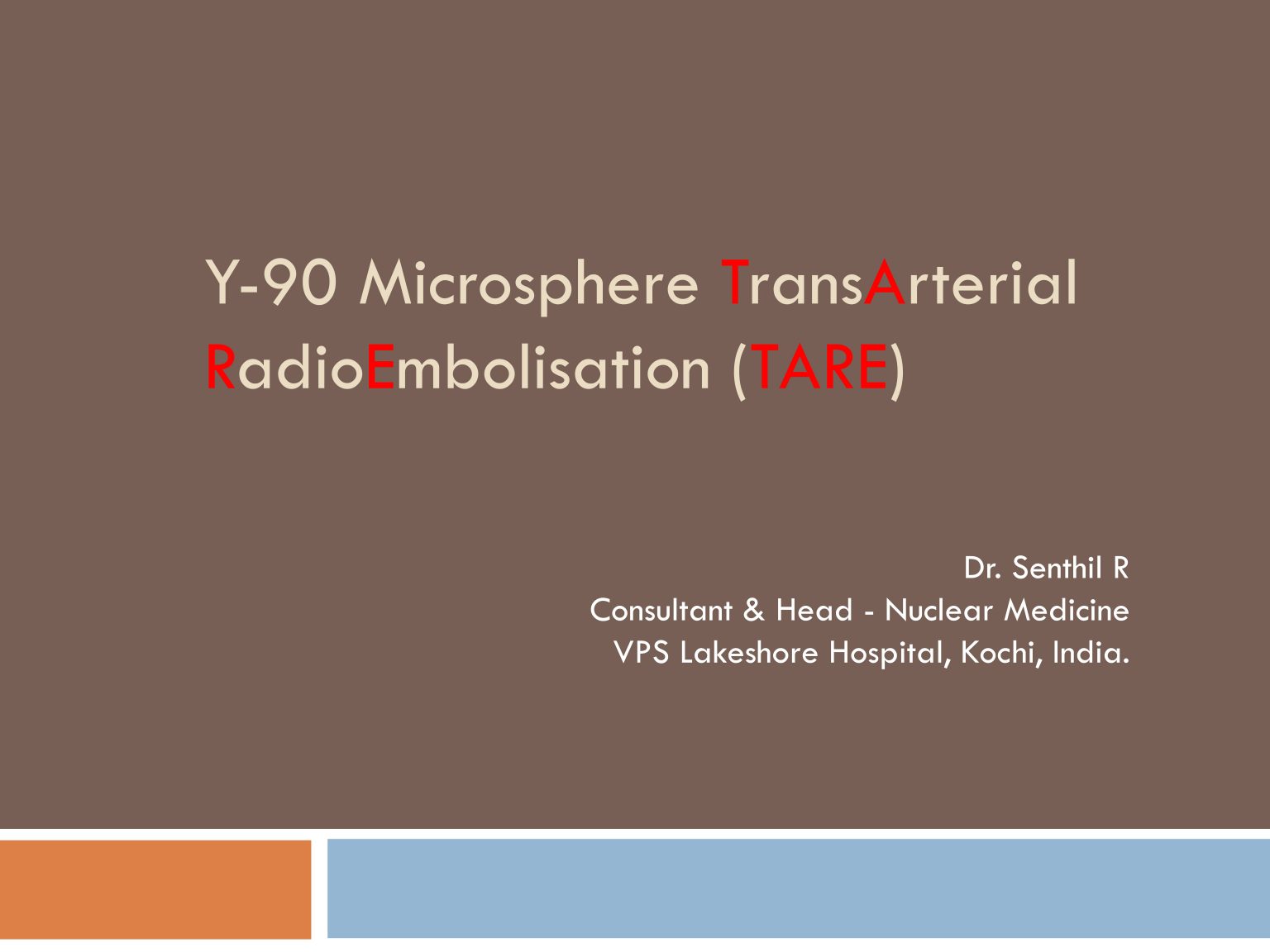 Y-90 Microsphere TransArterial RadioEmbolisation (TARE)

Dr. Senthil R
Consultant & Head - Nuclear Medicine
VPS Lakeshore Hospital, Kochi, India.